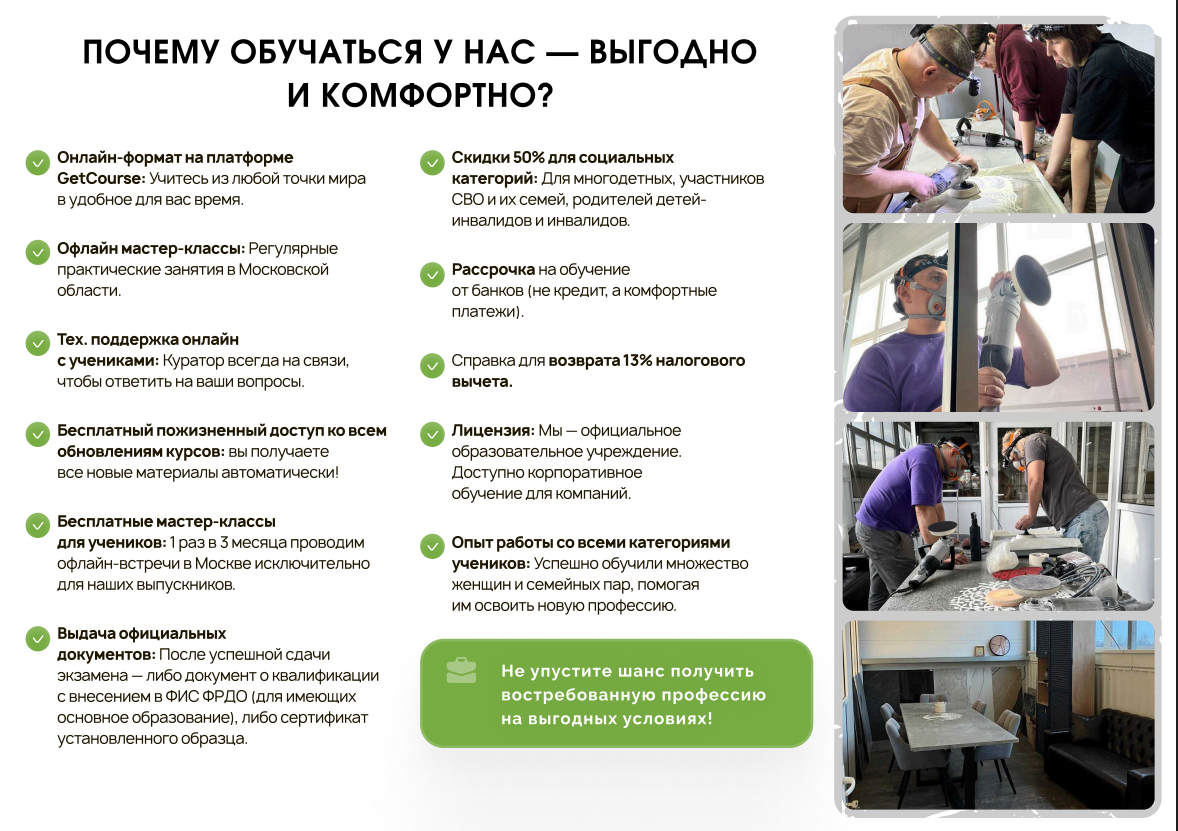 ПОЧЕМУ ОБУЧАТЬСЯ У НАС — ВЫГОДНО И КОМФОРТНО?

Онлайн-формат на платформе GetCourse: Учитесь из любой точки мира в удобное для вас время.

Офлайн мастер-классы: Регулярные практические занятия в Московской области.

Тех. поддержка онлайн с учениками: Куратор всегда на связи, чтобы ответить на ваши вопросы.

Бесплатный пожизненный доступ ко всем обновлениям курсов: вы получаете все новые материалы автоматически!

Бесплатные мастер-классы для учеников: 1 раз в 3 месяца проводим офлайн-встречи в Москве исключительно для наших выпускников.

Выдача официальных документов: После успешной сдачи экзамена — либо документ о квалификации с внесением в ФИС ФРДО (для имеющих основное образование), либо сертификат установленного образца.

Скидки 50% для социальных категорий: Для многодетных, участников СВО и их семей, родителей детей-инвалидов и инвалидов.

Рассрочка на обучение от банков (не кредит, а комфортные платежи).

Справка для возврата 13% налогового вычета.

Лицензия: Мы — официальное образовательное учреждение. Доступно корпоративное обучение для компаний.

Опыт работы со всеми категориями учеников: Успешно обучили множество женщин и семейных пар, помогая им освоить новую профессию.

Не упустите шанс получить востребованную профессию на выгодных условиях!